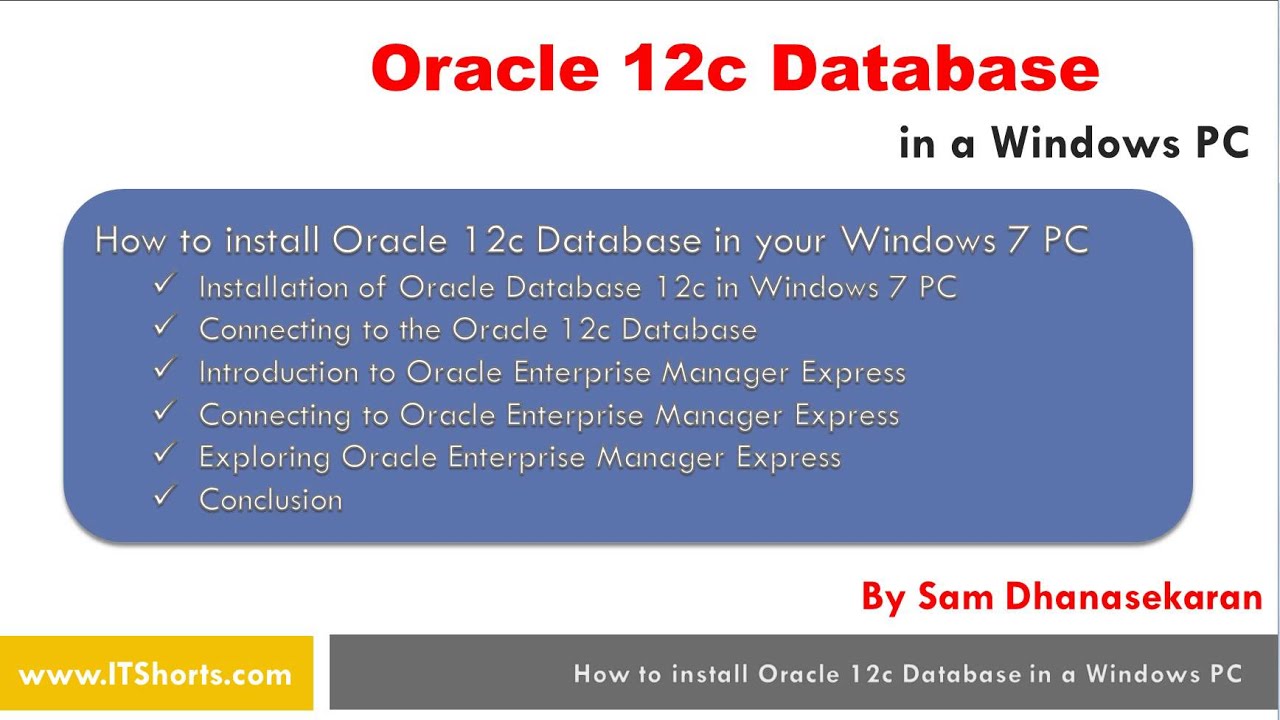 Oracle 12c Database

in a Windows PC

How to install Oracle 12c Database in your Windows 7 PC
✓ Installation of Oracle Database 12c in Windows 7 PC
✓ Connecting to the Oracle 12c Database
✓ Introduction to Oracle Enterprise Manager Express
✓ Connecting to Oracle Enterprise Manager Express
✓ Exploring Oracle Enterprise Manager Express
✓ Conclusion

By Sam Dhanasekaran

www.ITShorts.com

How to install Oracle 12c Database in a Windows PC